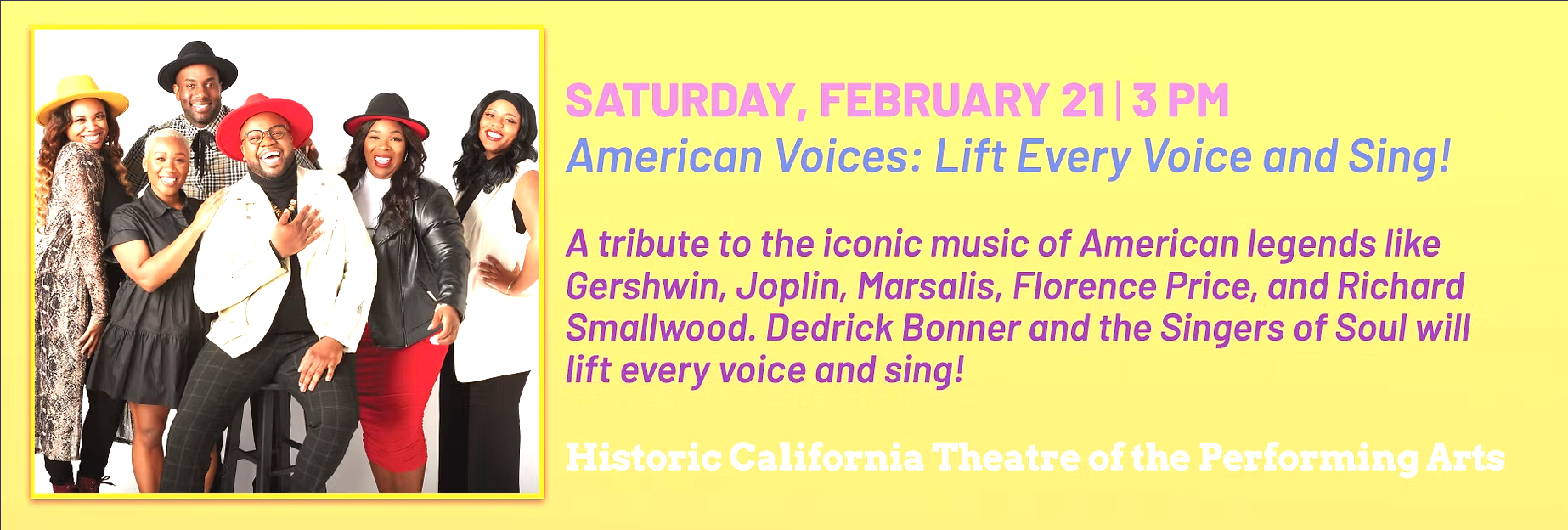 SATURDAY, FEBRUARY 21 | 3 PM
American Voices: Lift Every Voice and Sing!

A tribute to the iconic music of American legends like Gershwin, Joplin, Marsalis, Florence Price, and Richard Smallwood. Dedrick Bonner and the Singers of Soul will lift every voice and sing!

Historic California Theatre of the Performing Arts